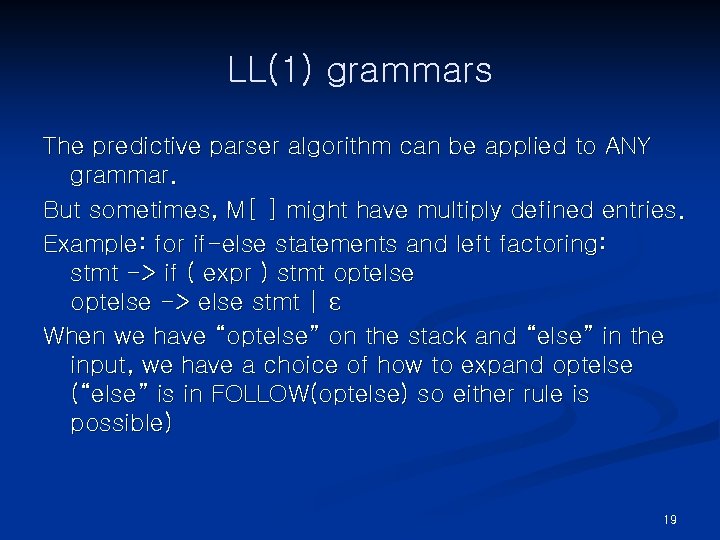 LL(1) grammars

The predictive parser algorithm can be applied to ANY grammar.

But sometimes, M[ ] might have multiply defined entries.

Example: for if-else statements and left factoring:
stmt -> if ( expr ) stmt optelse
optelse -> else stmt | ε

When we have “optelse” on the stack and “else” in the input, we have a choice of how to expand optelse (“else” is in FOLLOW(optelse) so either rule is possible)

19